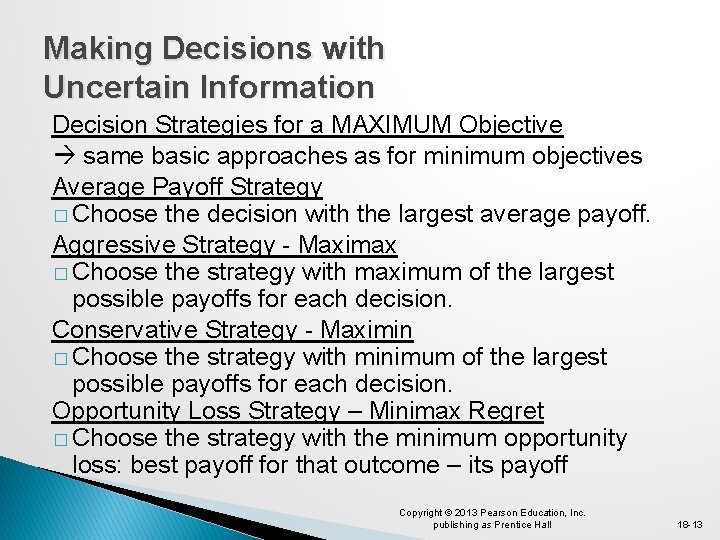 Making Decisions with Uncertain Information

Decision Strategies for a MAXIMUM Objective

→ same basic approaches as for minimum objectives

Average Payoff Strategy

□ Choose the decision with the largest average payoff.

Aggressive Strategy - Maximax

□ Choose the strategy with maximum of the largest possible payoffs for each decision.

Conservative Strategy - Maximin

□ Choose the strategy with minimum of the largest possible payoffs for each decision.

Opportunity Loss Strategy – Minimax Regret

□ Choose the strategy with the minimum opportunity loss: best payoff for that outcome – its payoff

Copyright © 2013 Pearson Education, Inc. publishing as Prentice Hall

18-13